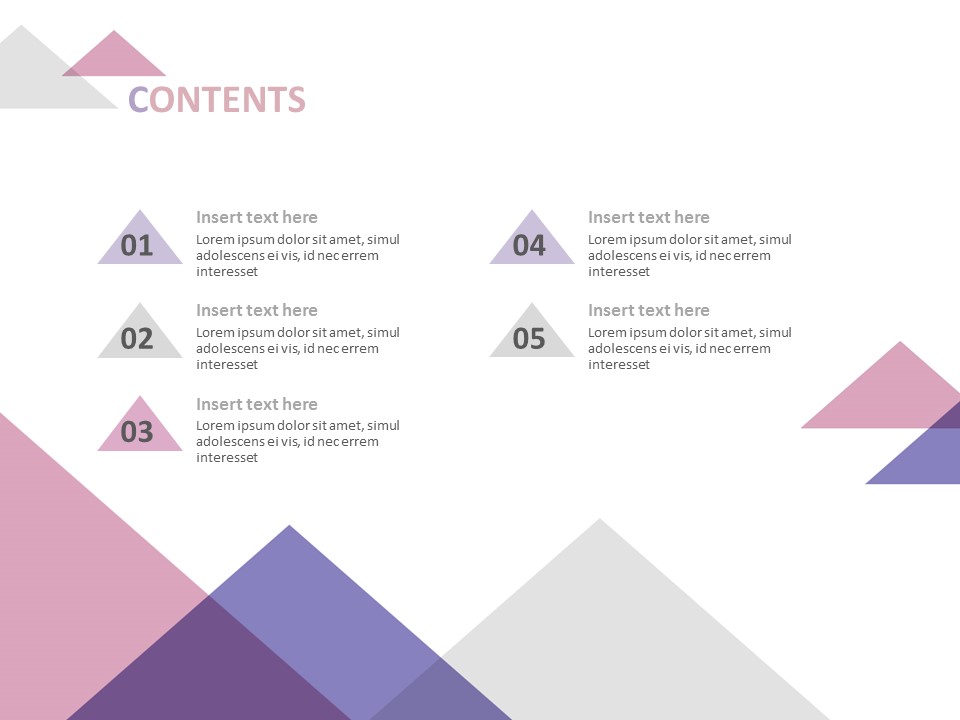 CONTENTS

01
Insert text here
Lorem ipsum dolor sit amet, simul adolescens ei vis, id nec errem interesset

02
Insert text here
Lorem ipsum dolor sit amet, simul adolescens ei vis, id nec errem interesset

03
Insert text here
Lorem ipsum dolor sit amet, simul adolescens ei vis, id nec errem interesset

04
Insert text here
Lorem ipsum dolor sit amet, simul adolescens ei vis, id nec errem interesset

05
Insert text here
Lorem ipsum dolor sit amet, simul adolescens ei vis, id nec errem interesset